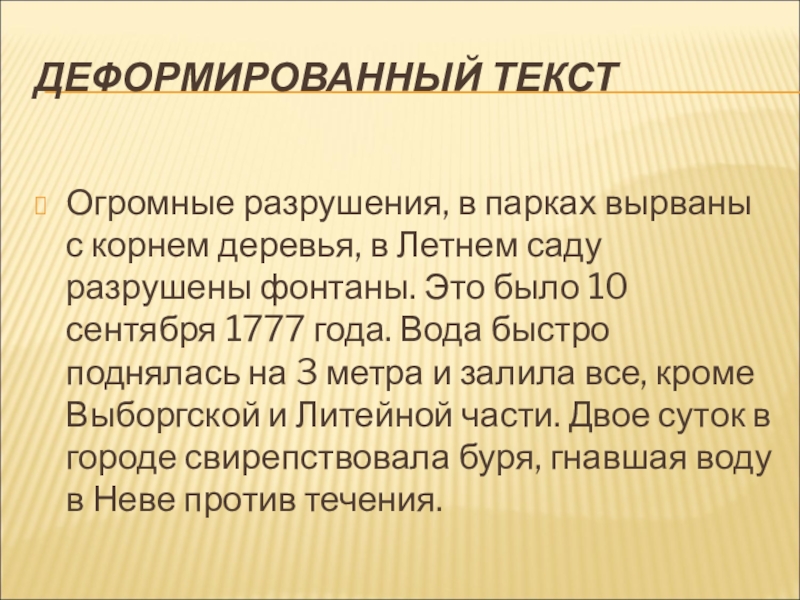 ДЕФОРМИРОВАННЫЙ ТЕКСТ

Огромные разрушения, в парках вырваны с корнем деревья, в Летнем саду разрушены фонтаны. Это было 10 сентября 1777 года. Вода быстро поднялась на 3 метра и залила все, кроме Выборгской и Литейной части. Двое суток в городе свирепствовала буря, гнавшая воду в Неве против течения.